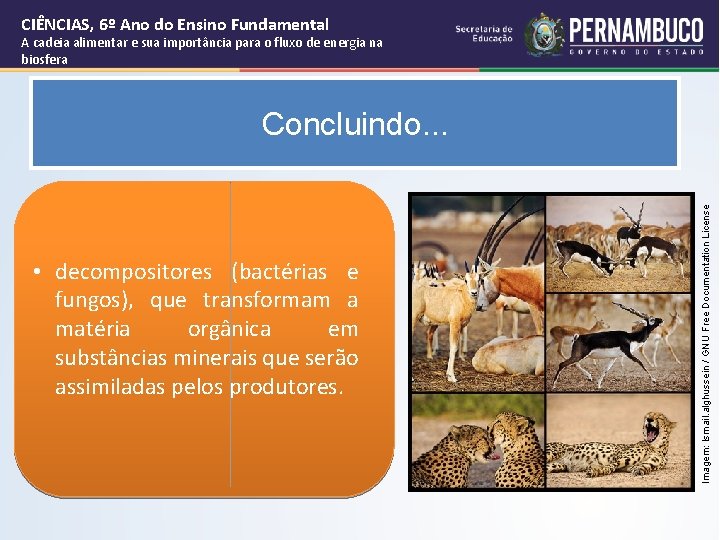 CIÊNCIAS, 6º Ano do Ensino Fundamental
A cadeia alimentar e sua importância para o fluxo de energia na biosfera

Secretaria de Educação

PERNAMBUCO
GOVERNO DO ESTADO

Concluindo...

• decompositores (bactérias e fungos), que transformam a matéria orgânica em substâncias minerais que serão assimiladas pelos produtores.

Imagem: Ismail.alghussein / GNU Free Documentation License